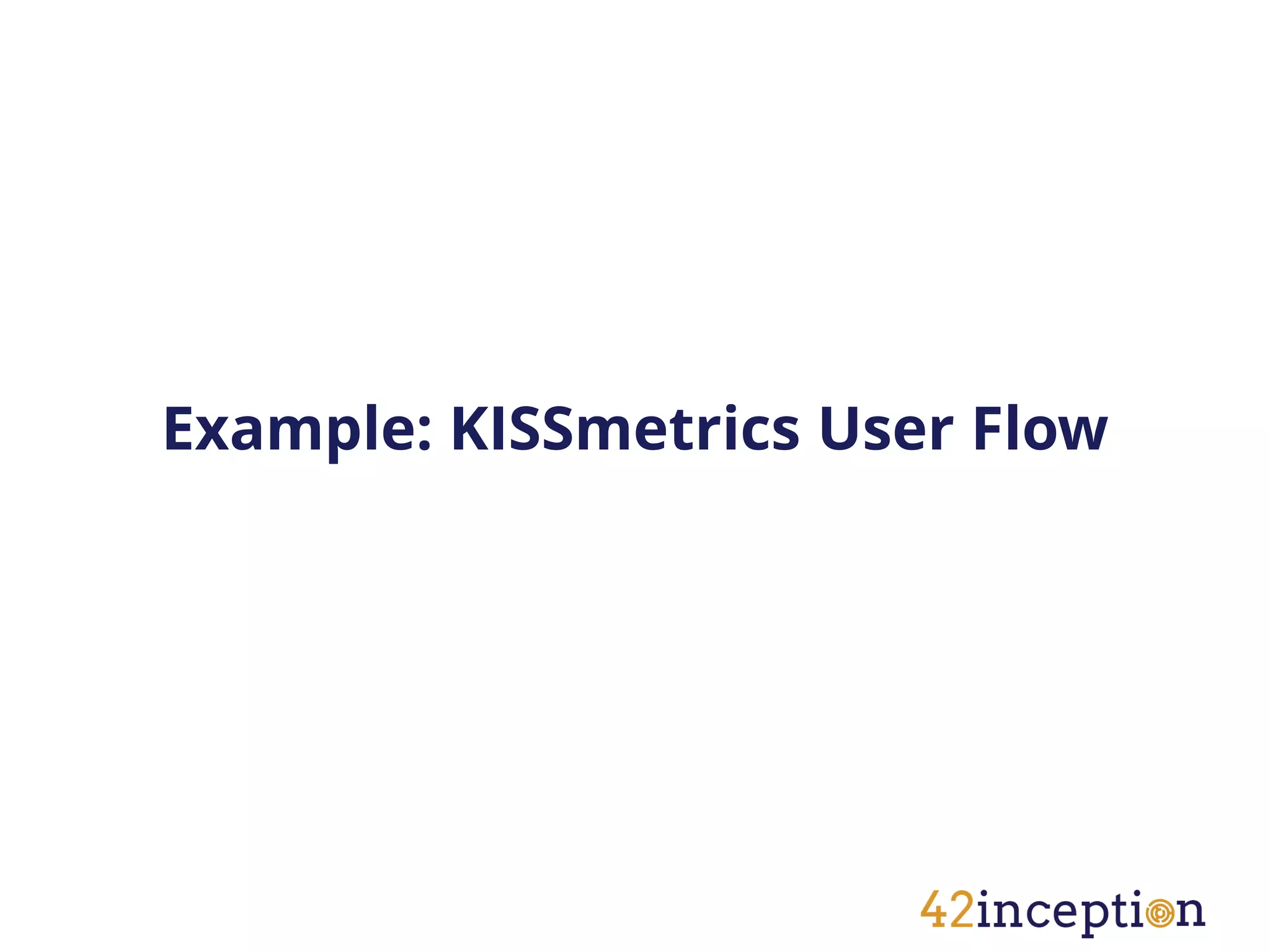 Example: KISSmetrics User Flow

42inception